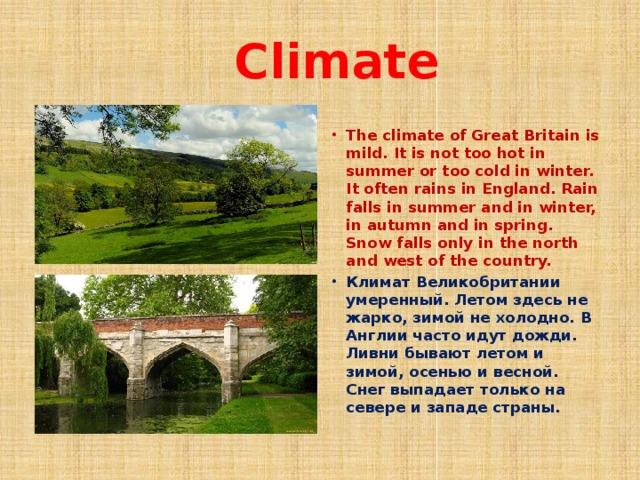 Climate

• The climate of Great Britain is mild. It is not too hot in summer or too cold in winter. It often rains in England. Rain falls in summer and in winter, in autumn and in spring. Snow falls only in the north and west of the country.

• Климат Великобритании умеренный. Летом здесь не жарко, зимой не холодно. В Англии часто идут дожди. Ливни бывают летом и зимой, осенью и весной. Снег выпадает только на севере и западе страны.